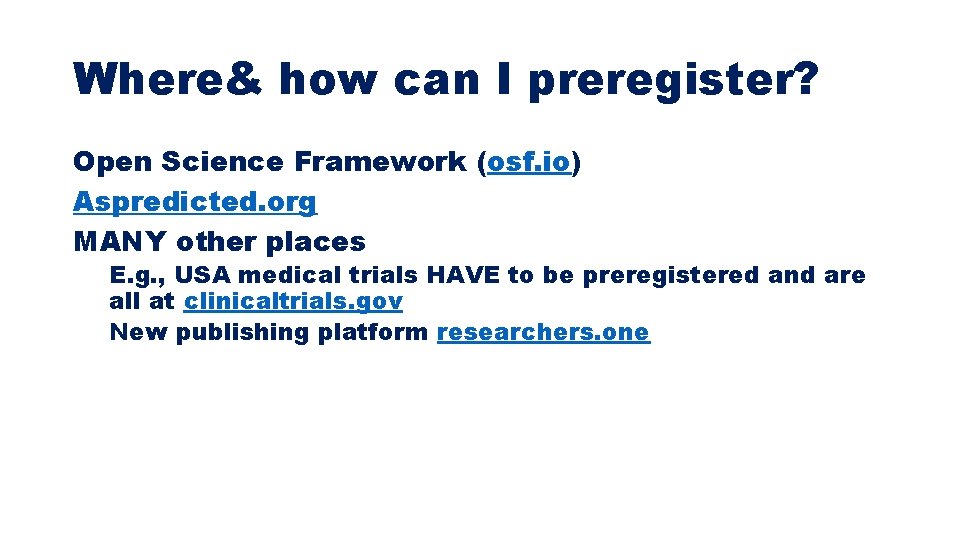 Where& how can I preregister?

Open Science Framework (osf.io)

Aspredicted.org

MANY other places

E.g., USA medical trials HAVE to be preregistered and are all at clinicaltrials.gov

New publishing platform researchers.one